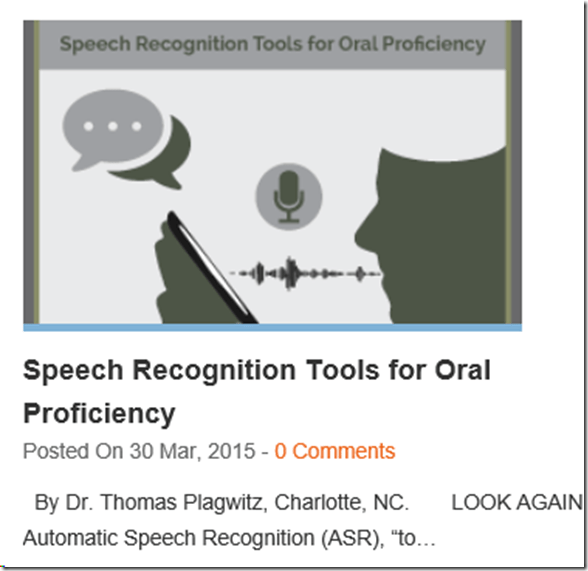 Speech Recognition Tools for Oral Proficiency

Speech Recognition Tools for Oral Proficiency

Posted On 30 Mar, 2015 - 0 Comments

By Dr. Thomas Plagwitz, Charlotte, NC. LOOK AGAIN Automatic Speech Recognition (ASR), “to…